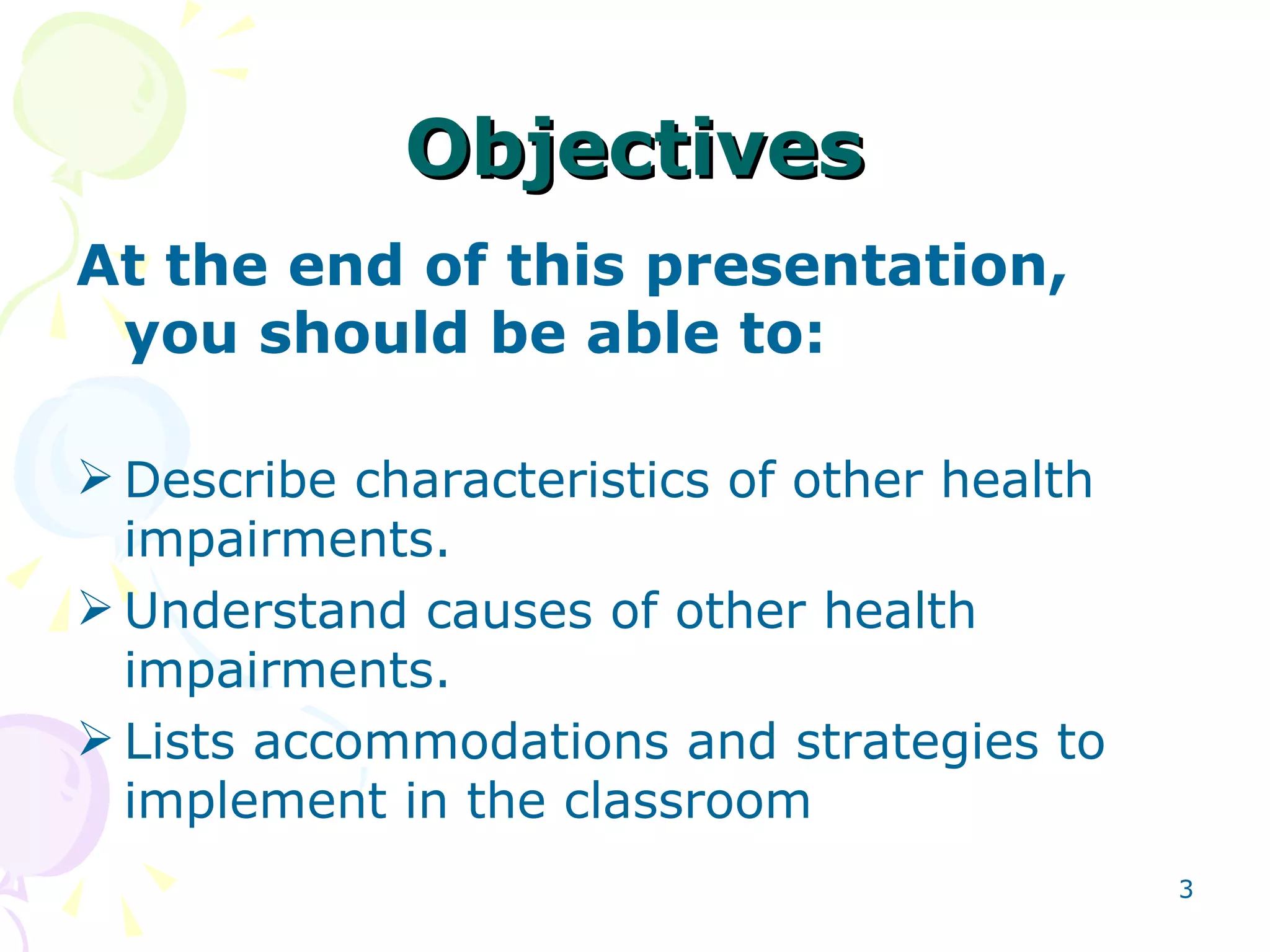 Objectives

At the end of this presentation, you should be able to:

➢ Describe characteristics of other health impairments.
➢ Understand causes of other health impairments.
➢ Lists accommodations and strategies to implement in the classroom

3